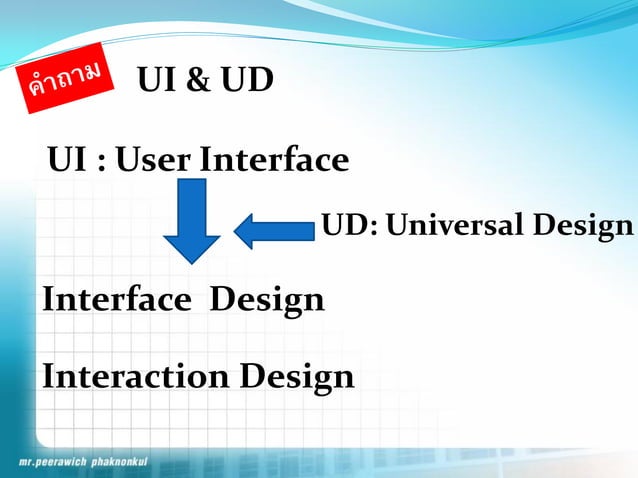 คำถาม UI & UD

UI : User Interface

UD: Universal Design

Interface Design

Interaction Design

mr.peerawich phaknonkul